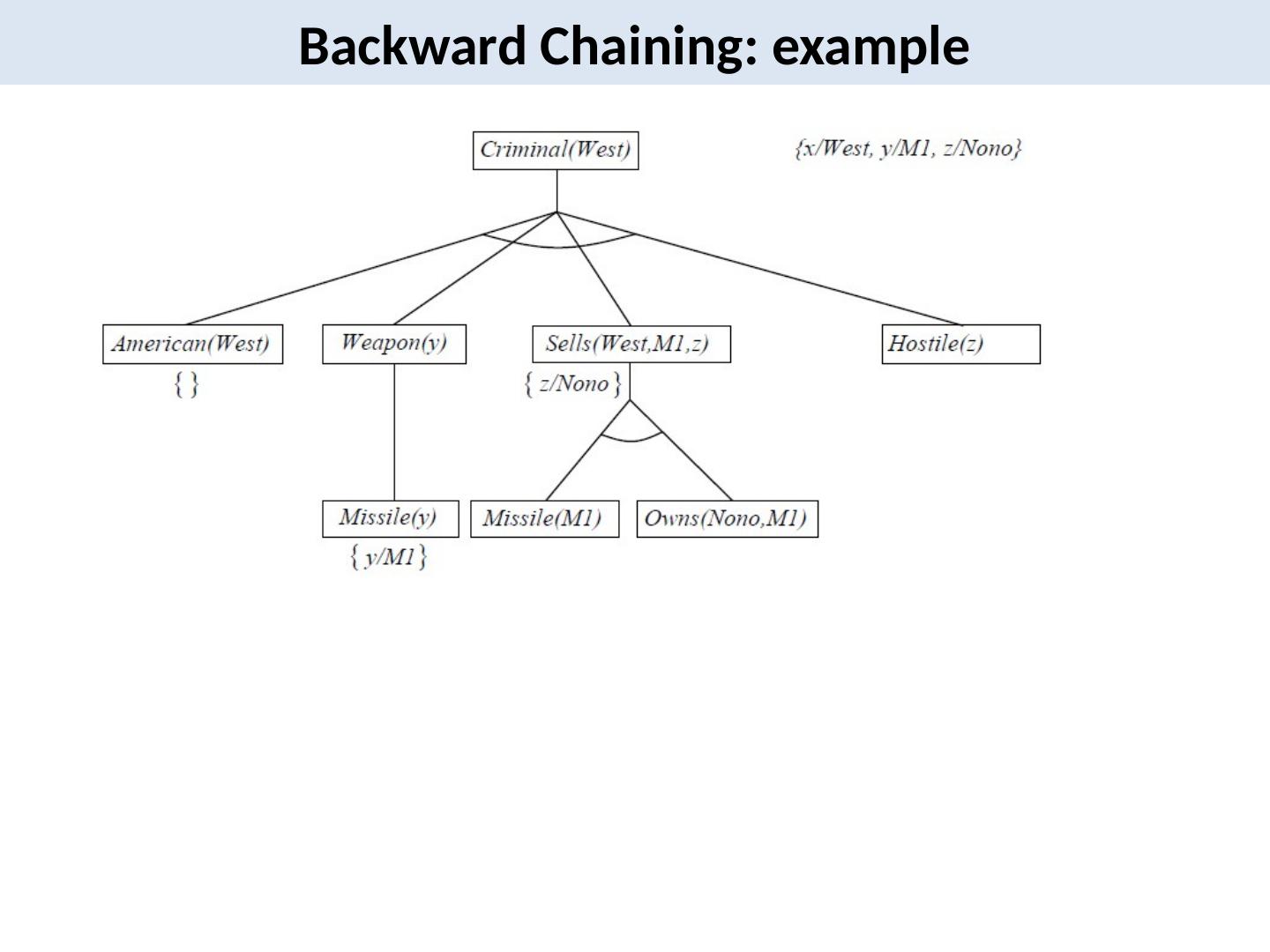 Backward Chaining: example

Criminal(West)

{x/West, y/M1, z/Nono}

American(West)

{ }

Weapon(y)

Sells(West,M1,z)

{ z/Nono }

Hostile(z)

Missile(y)

{ y/M1 }

Missile(M1)

Owns(Nono,M1)